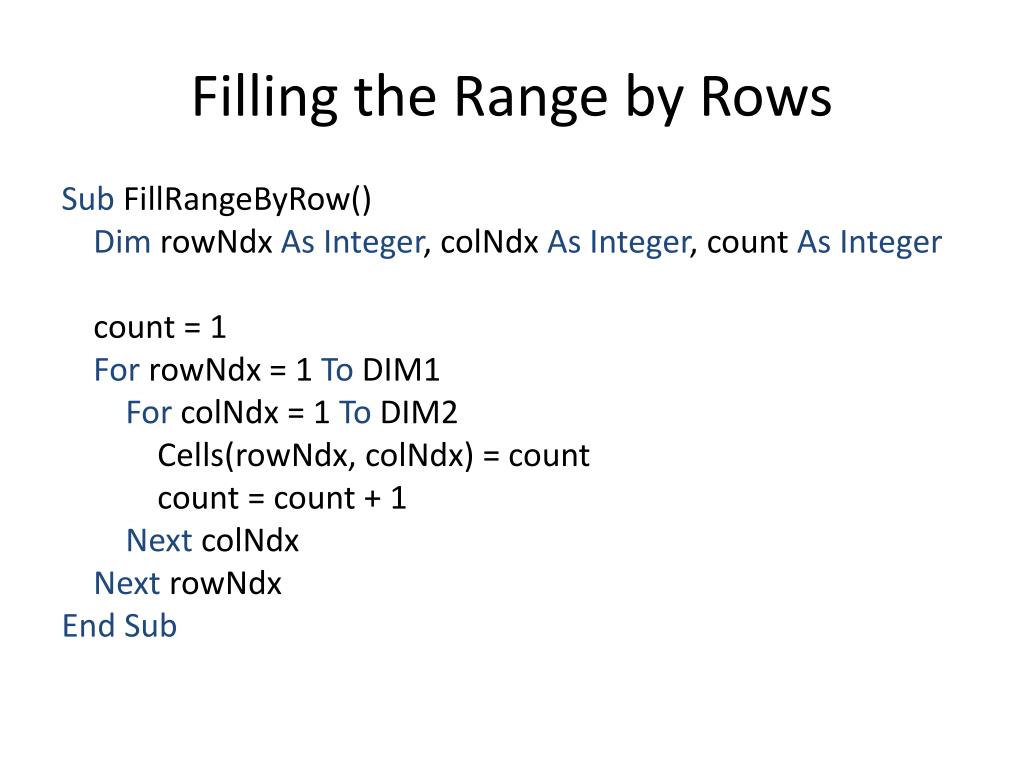 Filling the Range by Rows

Sub FillRangeByRow()
Dim rowNdx As Integer, colNdx As Integer, count As Integer

count = 1
For rowNdx = 1 To DIM1
For colNdx = 1 To DIM2
Cells(rowNdx, colNdx) = count
count = count + 1
Next colNdx
Next rowNdx
End Sub